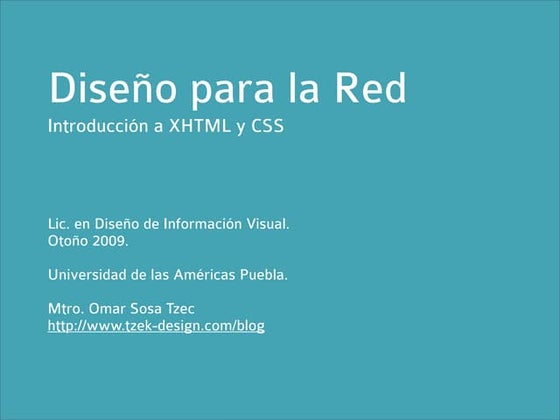 Diseño para la Red
Introducción a XHTML y CSS

Lic. en Diseño de Información Visual.
Otoño 2009.

Universidad de las Américas Puebla.

Mtro. Omar Sosa Tzec
http://www.tzek-design.com/blog